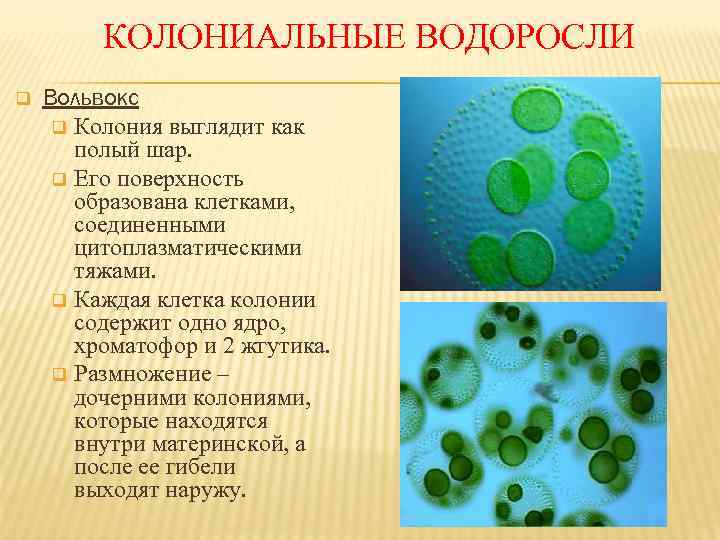 КОЛОНИАЛЬНЫЕ ВОДОРОСЛИ

Вольвокс

Колония выглядит как полый шар.

Его поверхность образована клетками, соединенными цитоплазматическими тяжами.

Каждая клетка колонии содержит одно ядро, хроматофор и 2 жгутика.

Размножение – дочерними колониями, которые находятся внутри материнской, а после ее гибели выходят наружу.